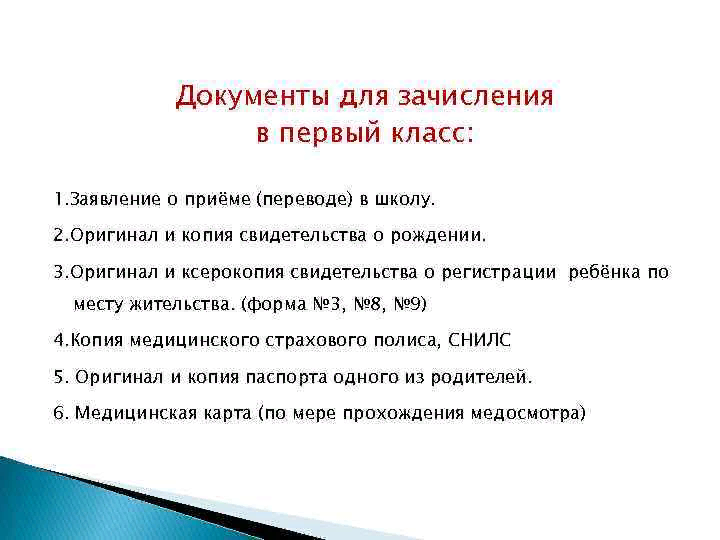 Документы для зачисления
в первый класс:

1.Заявление о приёме (переводе) в школу.

2.Оригинал и копия свидетельства о рождении.

3.Оригинал и ксерокопия свидетельства о регистрации ребёнка по месту жительства. (форма №3, №8, №9)

4.Копия медицинского страхового полиса, СНИЛС

5. Оригинал и копия паспорта одного из родителей.

6. Медицинская карта (по мере прохождения медосмотра)